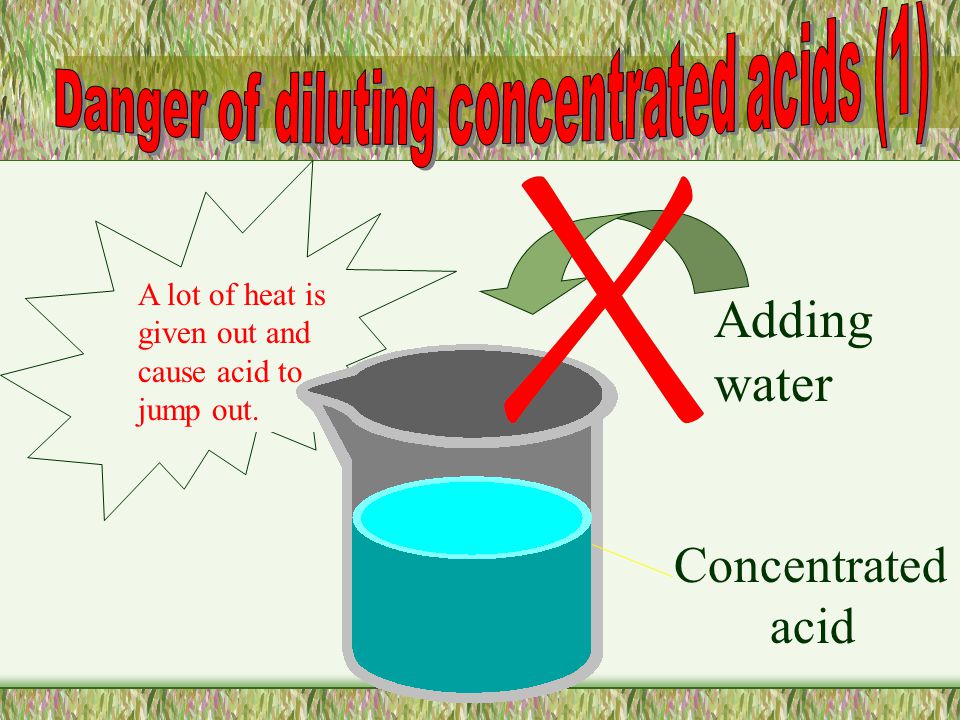 Danger of diluting concentrated acids (1)

A lot of heat is given out and cause acid to jump out.

Adding water

Concentrated acid